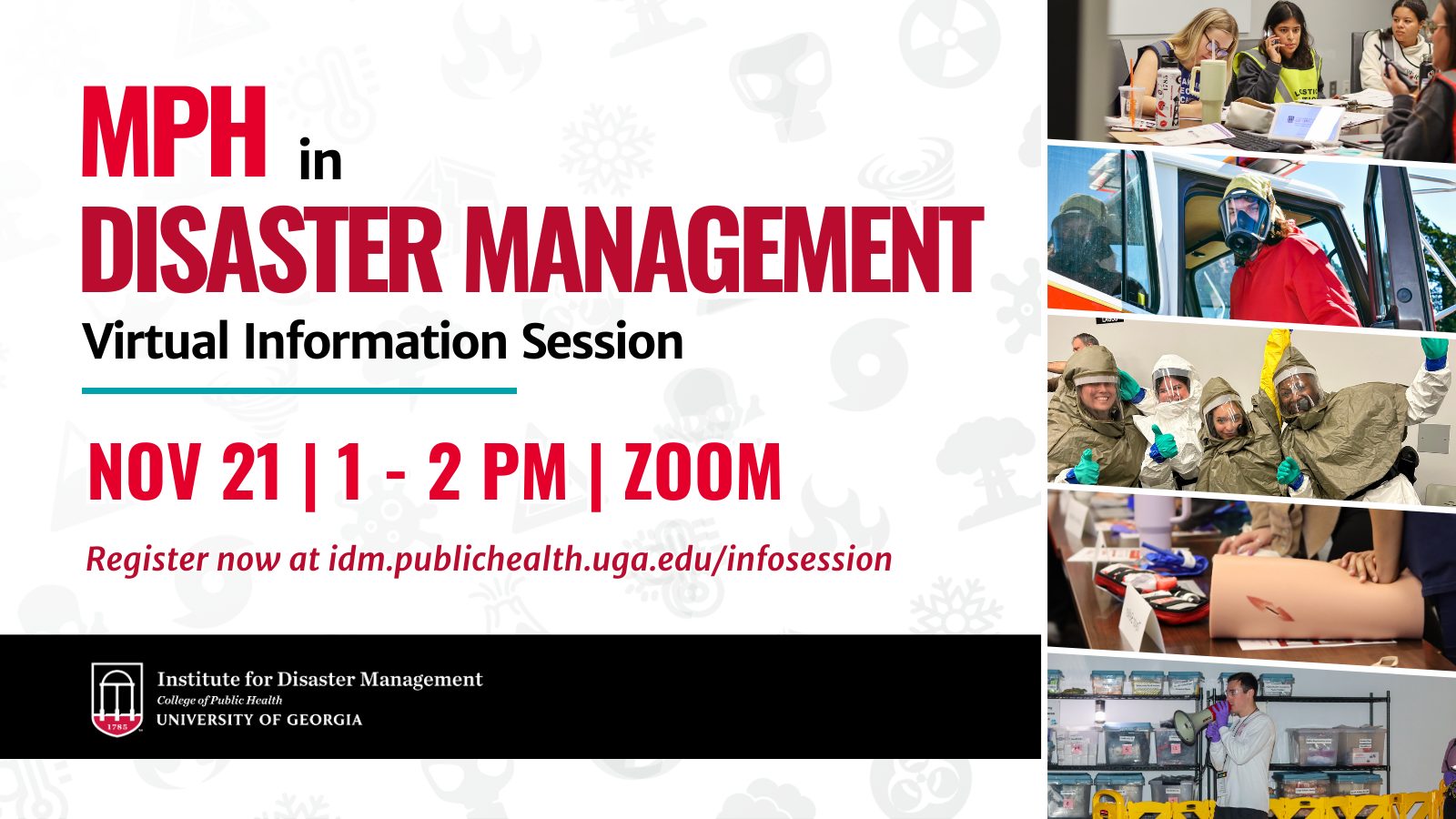 MPH in
DISASTER MANAGEMENT
Virtual Information Session

NOV 21 | 1 - 2 PM | ZOOM

Register now at idm.publichealth.uga.edu/infosession

1785
Institute for Disaster Management
College of Public Health
UNIVERSITY OF GEORGIA